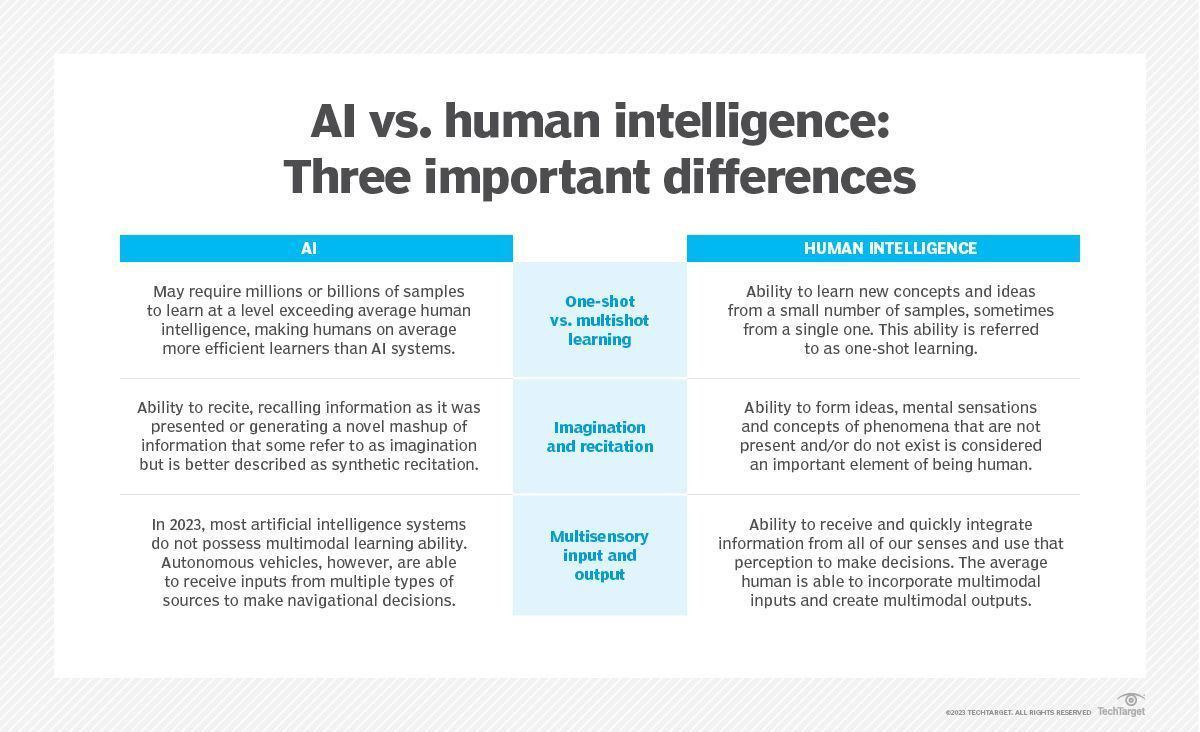 AI vs. human intelligence: Three important differences

| AI | | HUMAN INTELLIGENCE |
|---|---|---|
| May require millions or billions of samples to learn at a level exceeding average human intelligence, making humans on average more efficient learners than AI systems. | One-shot vs. multishot learning | Ability to learn new concepts and ideas from a small number of samples, sometimes from a single one. This ability is referred to as one-shot learning. |
| Ability to recite, recalling information as it was presented or generating a novel mashup of information that some refer to as imagination but is better described as synthetic recitation. | Imagination and recitation | Ability to form ideas, mental sensations and concepts of phenomena that are not present and/or do not exist is considered an important element of being human. |
| In 2023, most artificial intelligence systems do not possess multimodal learning ability. Autonomous vehicles, however, are able to receive inputs from multiple types of sources to make navigational decisions. | Multisensory input and output | Ability to receive and quickly integrate information from all of our senses and use that perception to make decisions. The average human is able to incorporate multimodal inputs and create multimodal outputs. |

©2023 TECHTARGET. ALL RIGHTS RESERVED TechTarget